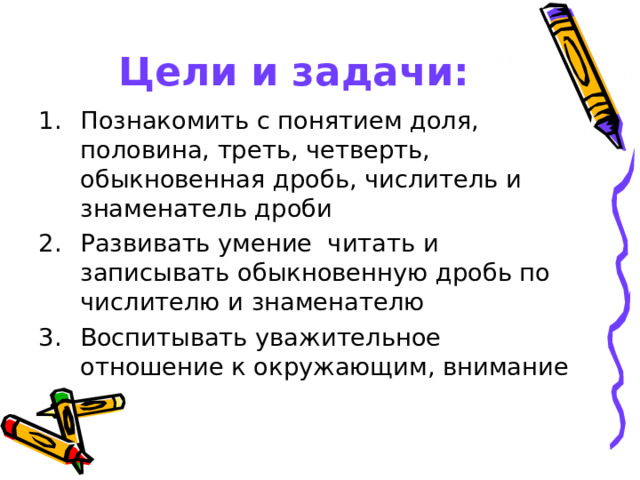 Цели и задачи:

1. Познакомить с понятием доля, половина, треть, четверть, обыкновенная дробь, числитель и знаменатель дроби
2. Развивать умение читать и записывать обыкновенную дробь по числителю и знаменателю
3. Воспитывать уважительное отношение к окружающим, внимание